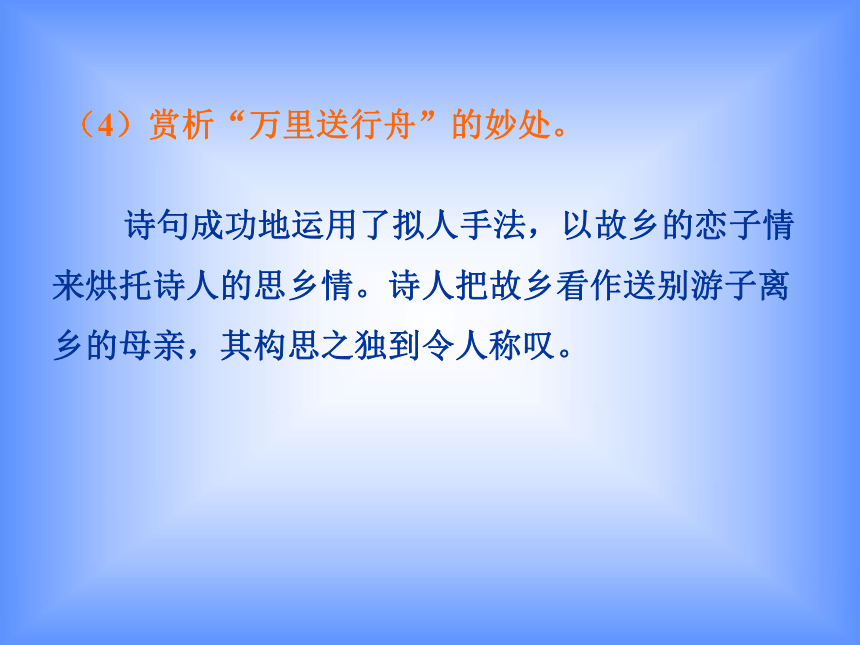 （4）赏析“万里送行舟”的妙处。

诗句成功地运用了拟人手法，以故乡的恋子情来烘托诗人的思乡情。诗人把故乡看作送别游子离乡的母亲，其构思之独到令人称叹。